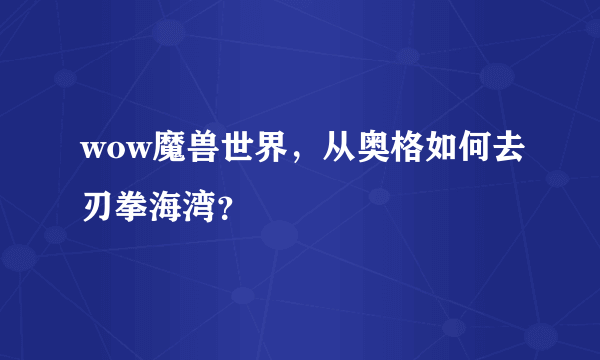 wow魔兽世界，从奥格如何去刃拳海湾?